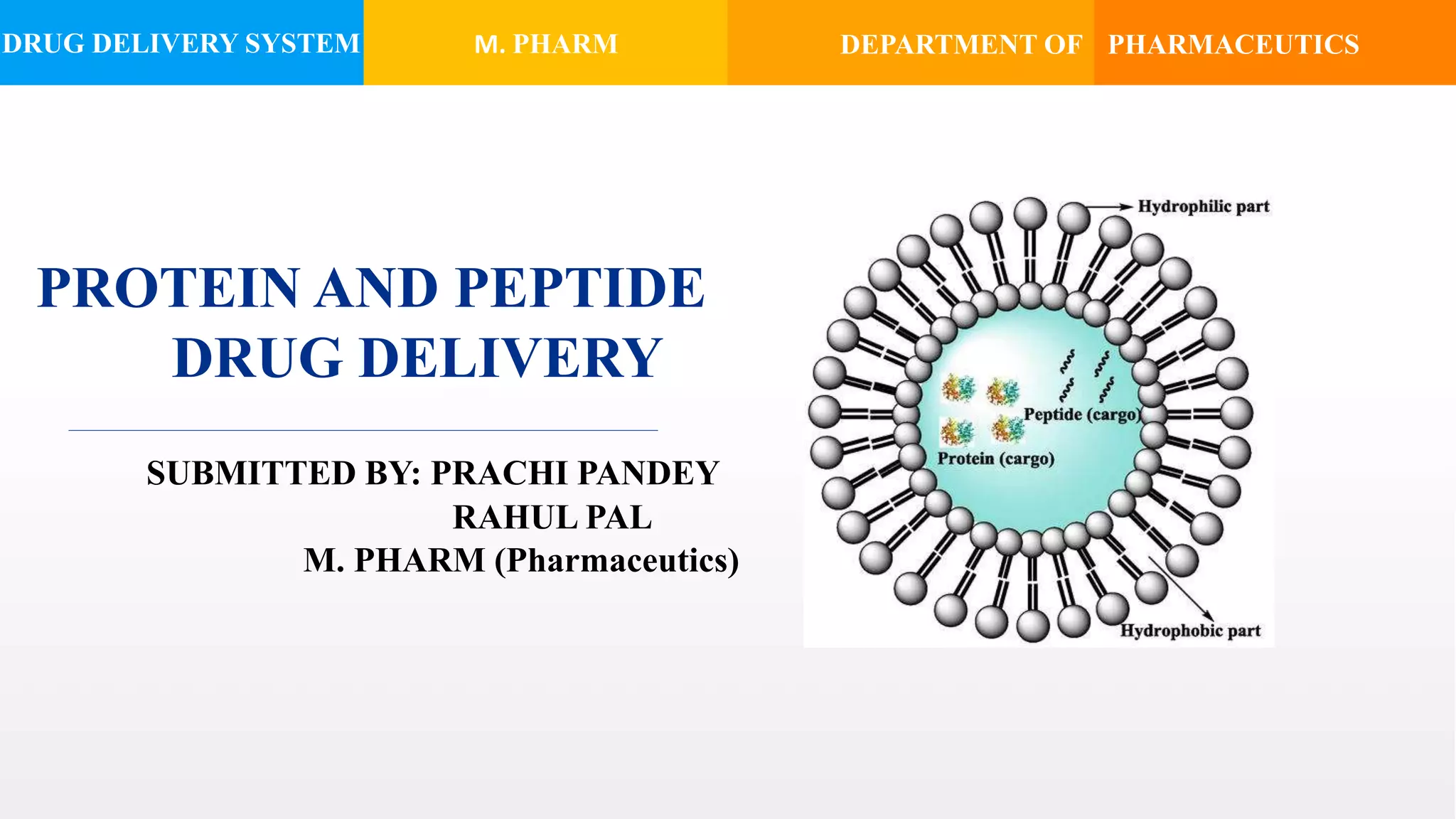 DRUG DELIVERY SYSTEM

M. PHARM

DEPARTMENT OF

PHARMACEUTICS

PROTEIN AND PEPTIDE DRUG DELIVERY

SUBMITTED BY: PRACHI PANDEY
RAHUL PAL
M. PHARM (Pharmaceutics)

Hydrophilic part

Peptide (cargo)

Protein (cargo)

Hydrophobic part